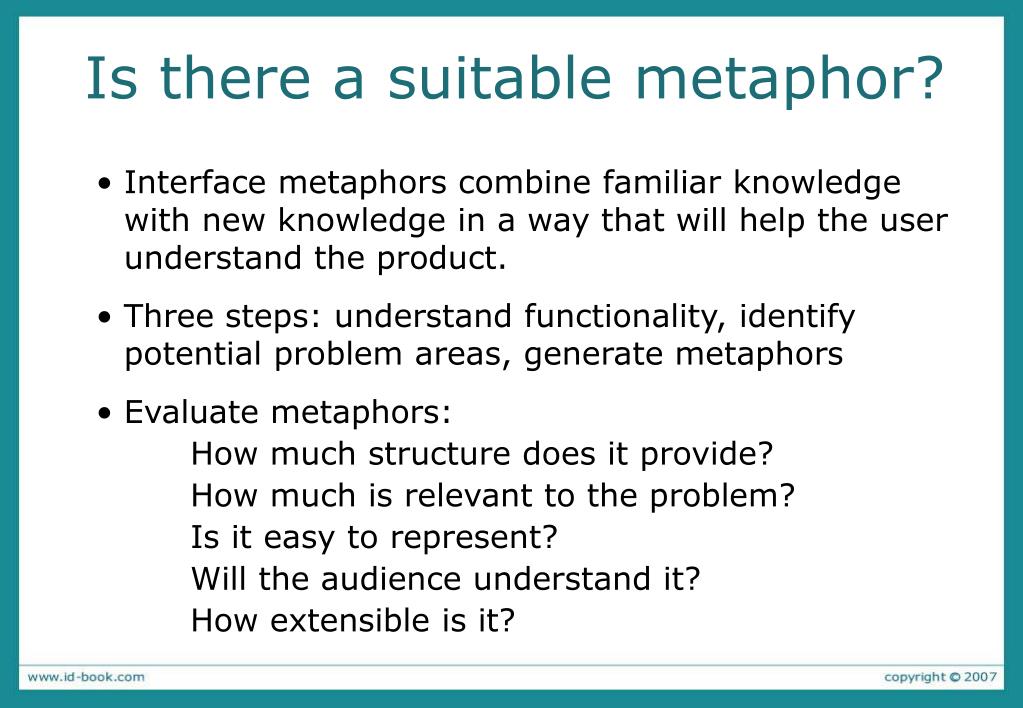 Is there a suitable metaphor?

• Interface metaphors combine familiar knowledge with new knowledge in a way that will help the user understand the product.

• Three steps: understand functionality, identify potential problem areas, generate metaphors

• Evaluate metaphors:
How much structure does it provide?
How much is relevant to the problem?
Is it easy to represent?
Will the audience understand it?
How extensible is it?

www.id-book.com

copyright © 2007